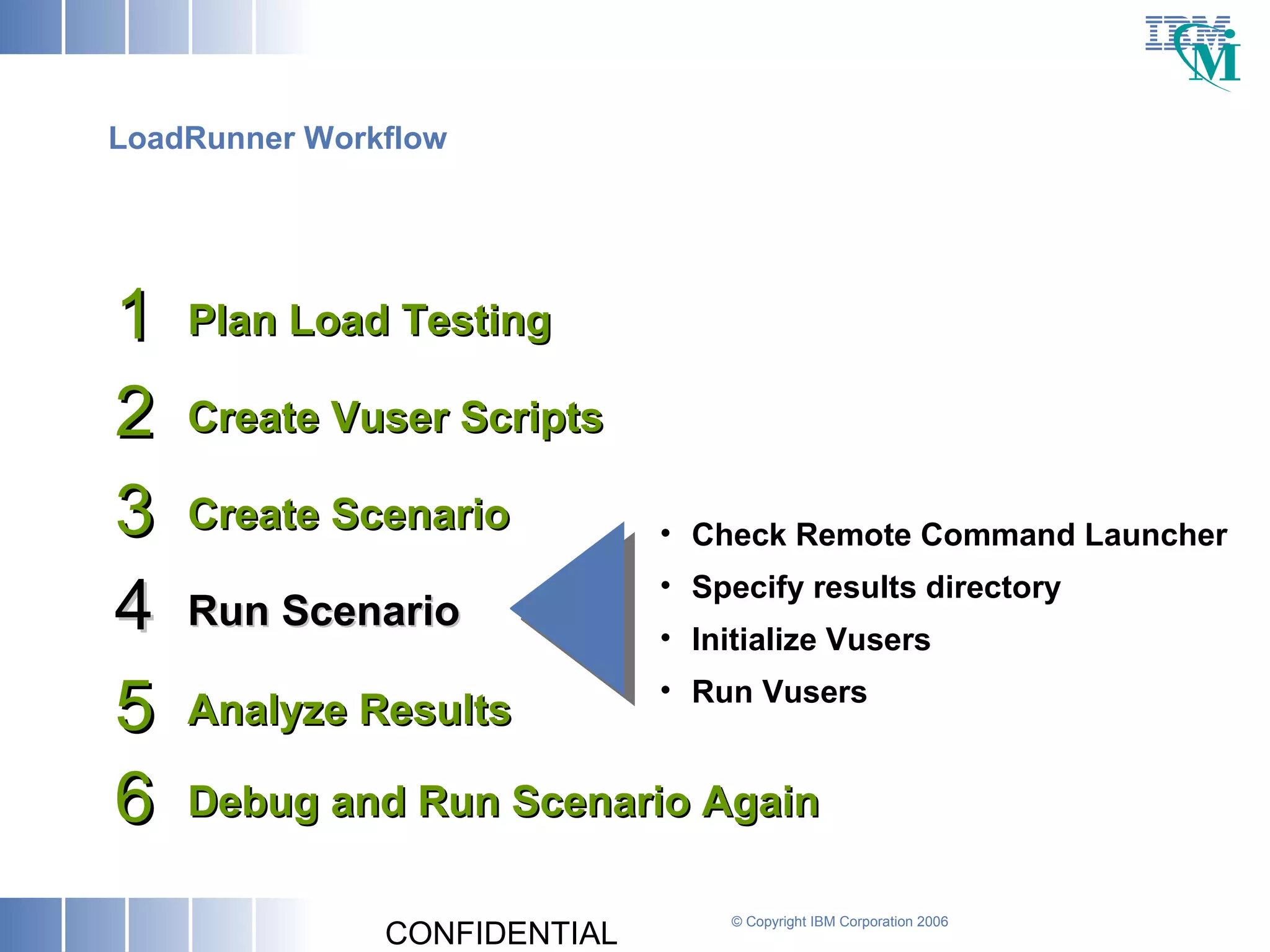 IBM

LoadRunner Workflow

1 Plan Load Testing

2 Create Vuser Scripts

3 Create Scenario

4 Run Scenario

5 Analyze Results

6 Debug and Run Scenario Again

• Check Remote Command Launcher
• Specify results directory
• Initialize Vusers
• Run Vusers

CONFIDENTIAL

© Copyright IBM Corporation 2006